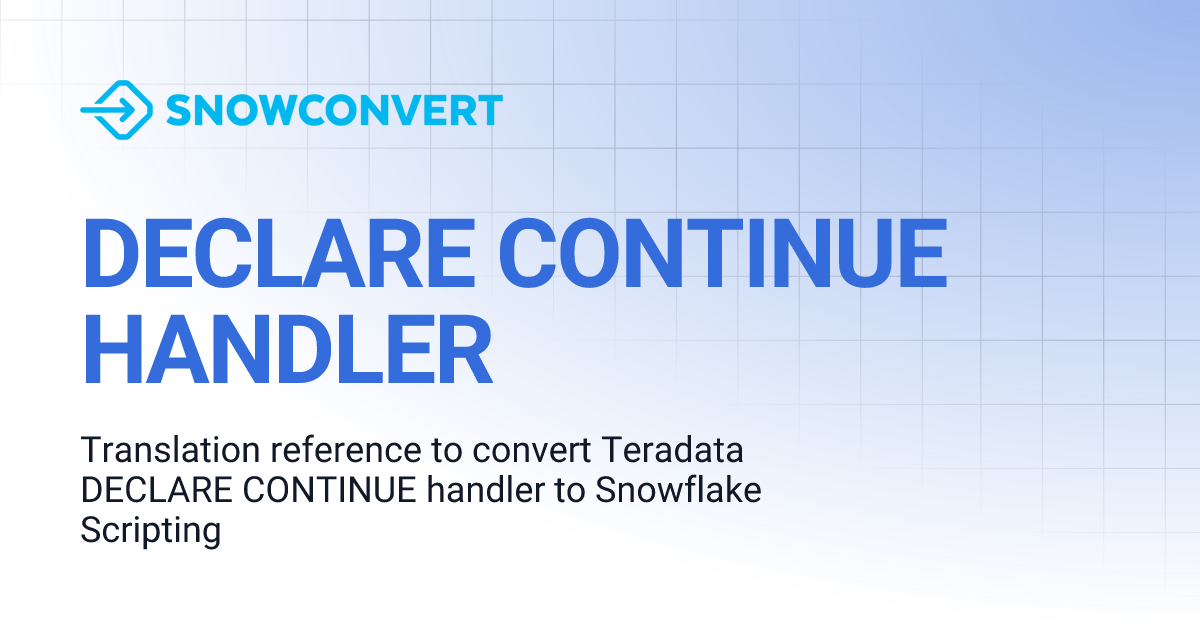 SNOWCONVERT

DECLARE CONTINUE HANDLER

Translation reference to convert Teradata DECLARE CONTINUE handler to Snowflake Scripting